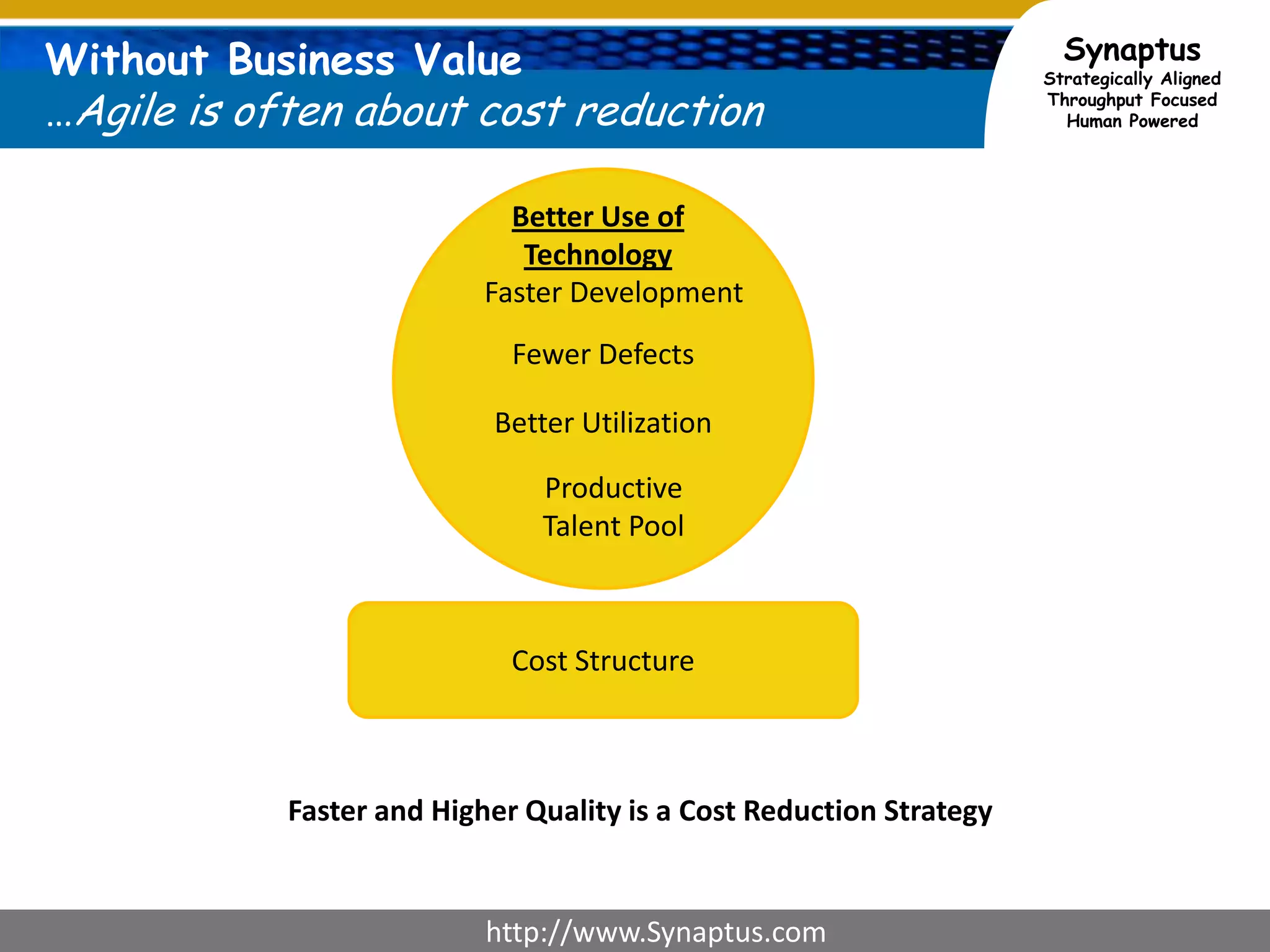 Without Business Value
…Agile is often about cost reduction

Synaptus
Strategically Aligned
Throughput Focused
Human Powered

Better Use of Technology
Faster Development

Fewer Defects

Better Utilization

Productive Talent Pool

Cost Structure

Faster and Higher Quality is a Cost Reduction Strategy

http://www.Synaptus.com